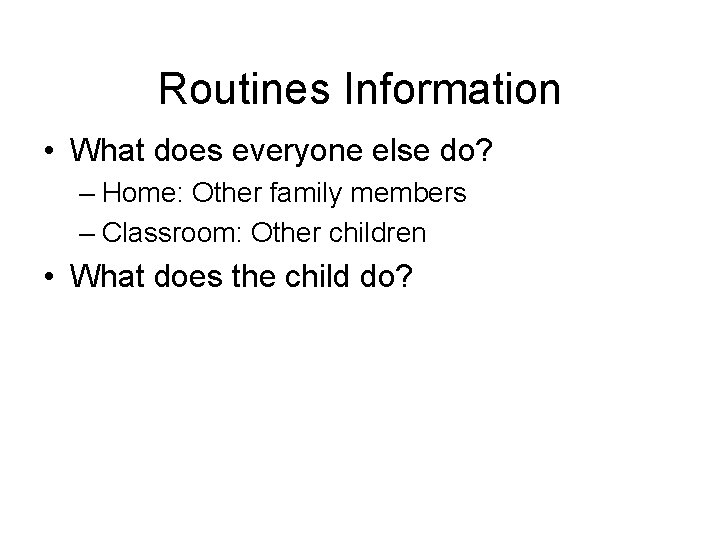 Routines Information

• What does everyone else do?
– Home: Other family members
– Classroom: Other children

• What does the child do?